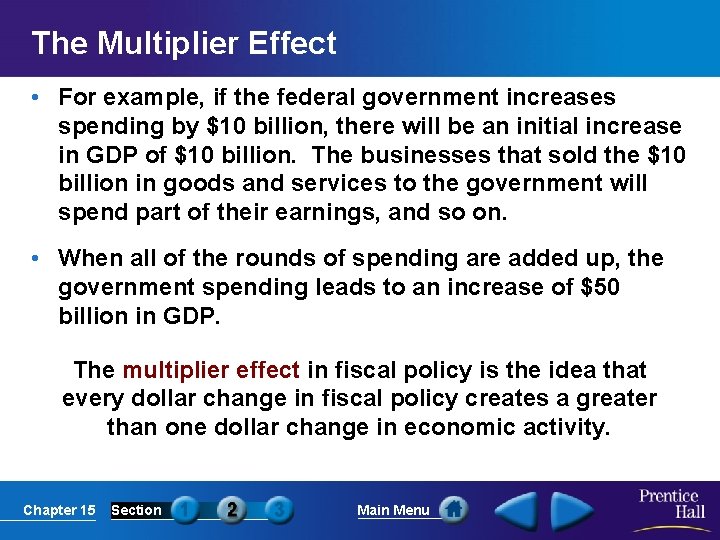 The Multiplier Effect

• For example, if the federal government increases spending by \$10 billion, there will be an initial increase in GDP of \$10 billion. The businesses that sold the \$10 billion in goods and services to the government will spend part of their earnings, and so on.

• When all of the rounds of spending are added up, the government spending leads to an increase of \$50 billion in GDP.

The multiplier effect in fiscal policy is the idea that every dollar change in fiscal policy creates a greater than one dollar change in economic activity.

Chapter 15 Section 1 2 3 Main Menu Prentice Hall